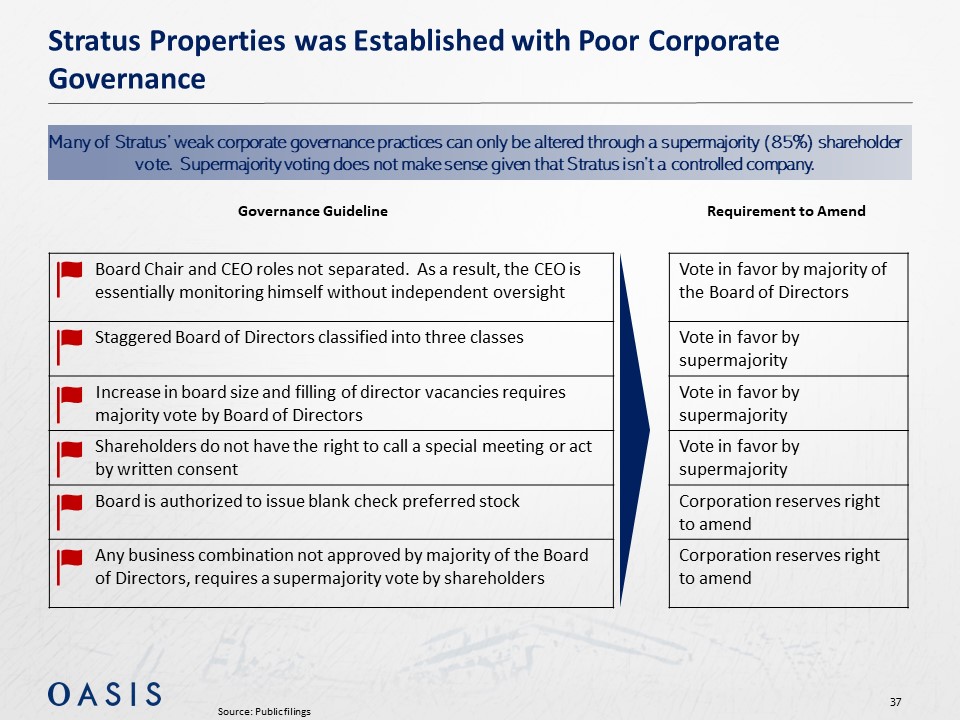 Stratus Properties was Established with Poor Corporate Governance

Many of Stratus' weak corporate governance practices can only be altered through a supermajority (85%) shareholder vote. Supermajority voting does not make sense given that Stratus isn't a controlled company.

| Governance Guideline | Requirement to Amend |
|---|---|
| Board Chair and CEO roles not separated. As a result, the CEO is essentially monitoring himself without independent oversight | Vote in favor by majority of the Board of Directors |
| Staggered Board of Directors classified into three classes | Vote in favor by supermajority |
| Increase in board size and filling of director vacancies requires majority vote by Board of Directors | Vote in favor by supermajority |
| Shareholders do not have the right to call a special meeting or act by written consent | Vote in favor by supermajority |
| Board is authorized to issue blank check preferred stock | Corporation reserves right to amend |
| Any business combination not approved by majority of the Board of Directors, requires a supermajority vote by shareholders | Corporation reserves right to amend |

OASIS

Source: Public filings

37